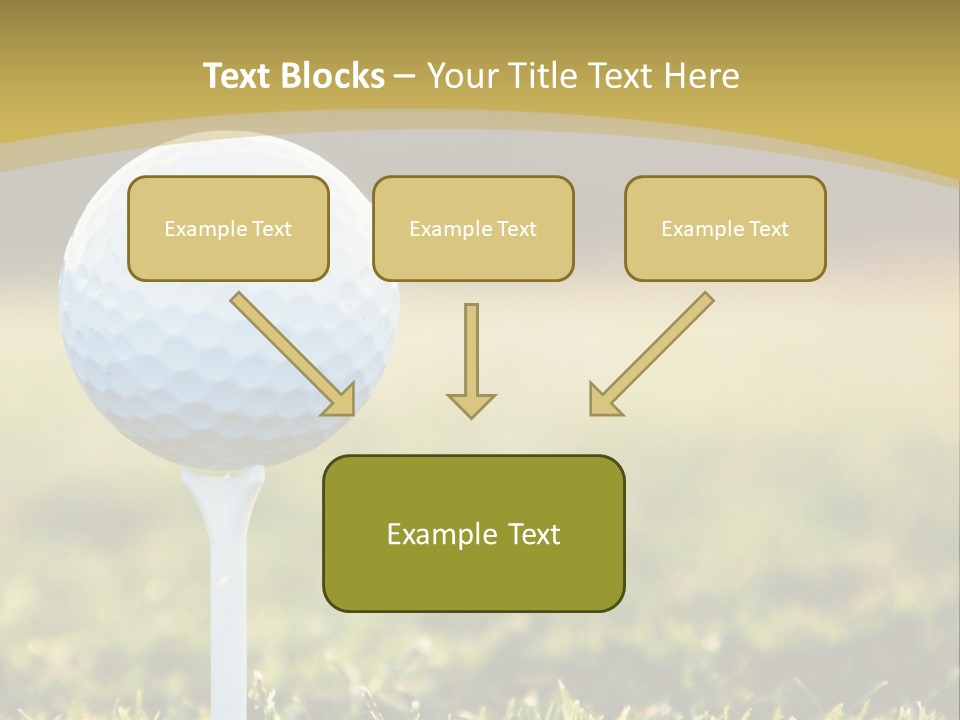 Text Blocks – Your Title Text Here

Example Text

Example Text

Example Text

Example Text